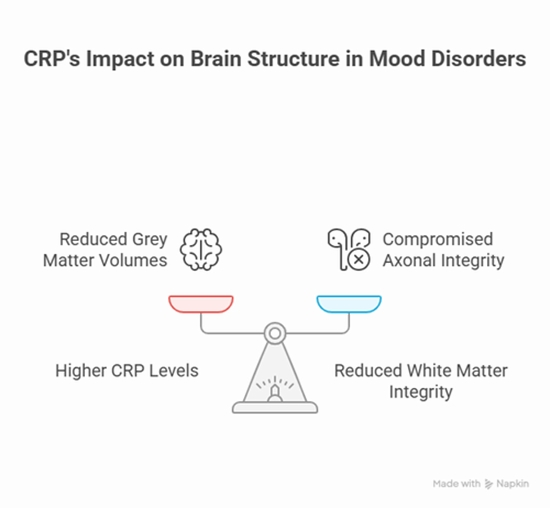 CRP's Impact on Brain Structure in Mood Disorders

Reduced Grey Matter Volumes

Compromised Axonal Integrity

Higher CRP Levels

Reduced White Matter Integrity

Made with Napkin